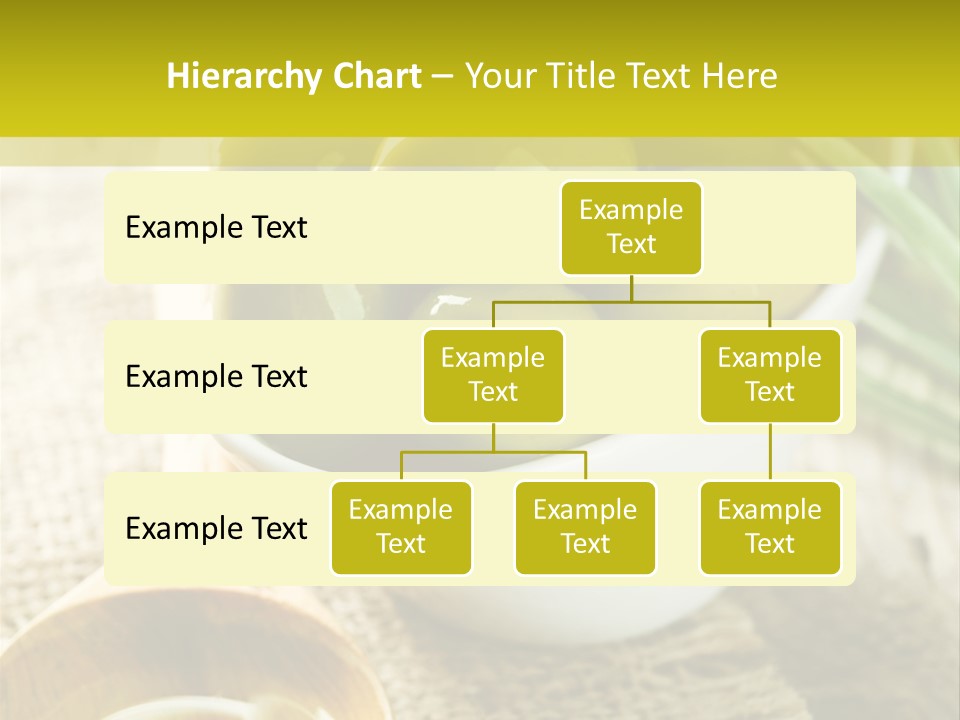 Hierarchy Chart – Your Title Text Here

Example Text

Example Text

Example Text

Example Text

Example Text

Example Text

Example Text

Example Text

Example Text